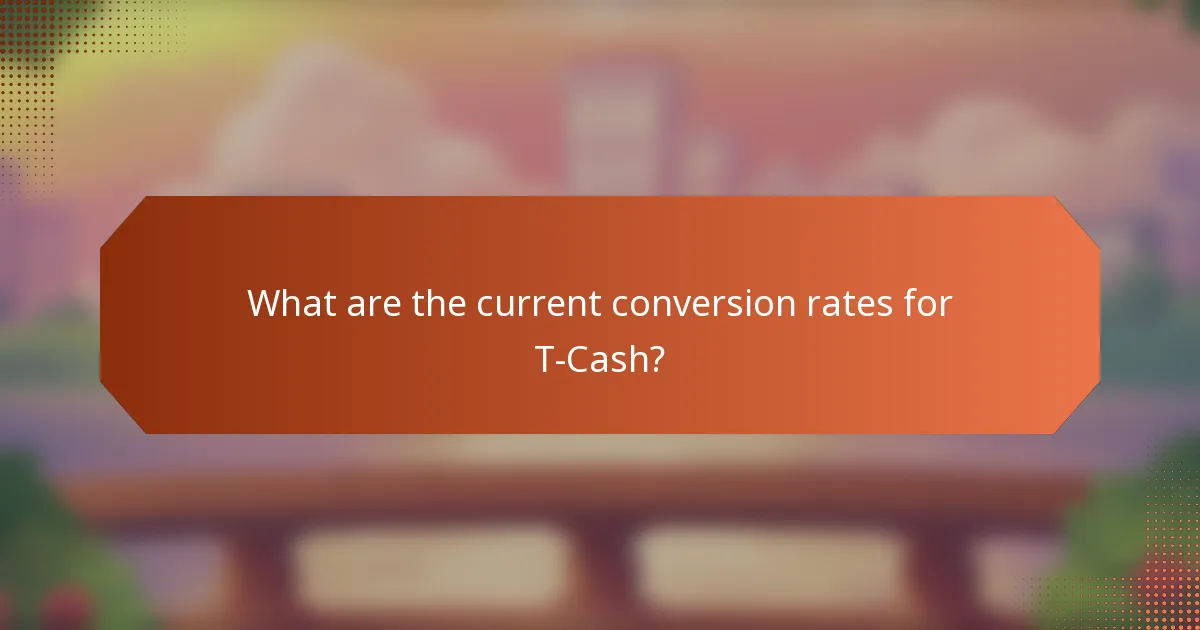 What are the current conversion rates for T-Cash?